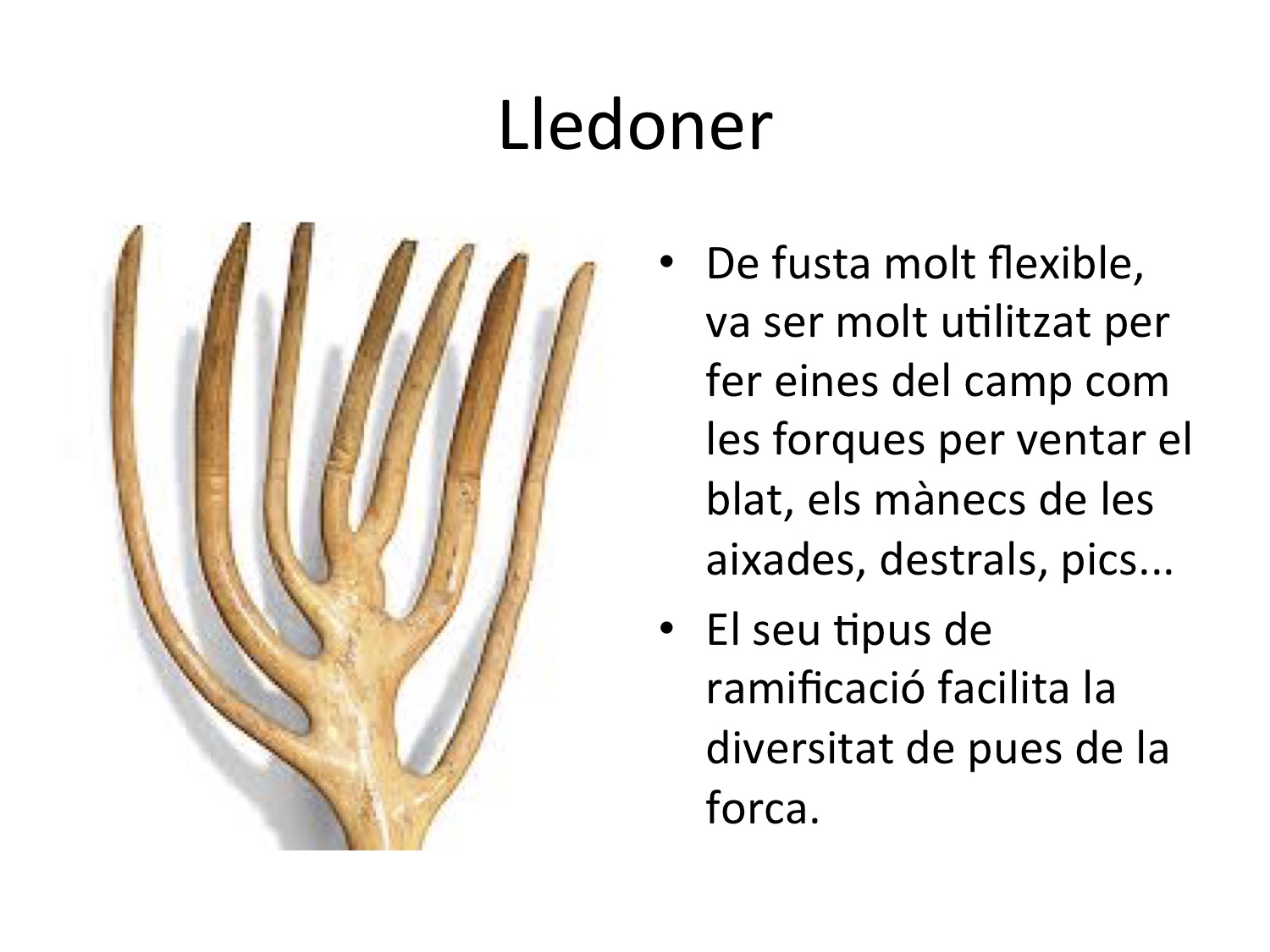 Lledoner

• De fusta molt flexible, va ser molt utilitzat per fer eines del camp com les forques per ventar el blat, els mànecs de les aixades, destrals, pics...
• El seu tipus de ramificació facilita la diversitat de pues de la forca.